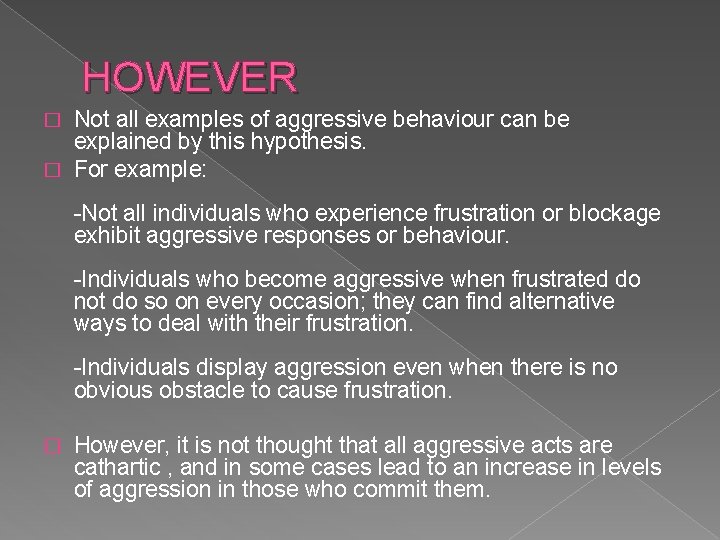 HOWEVER

Not all examples of aggressive behaviour can be explained by this hypothesis.

For example:

-Not all individuals who experience frustration or blockage exhibit aggressive responses or behaviour.

-Individuals who become aggressive when frustrated do not do so on every occasion; they can find alternative ways to deal with their frustration.

-Individuals display aggression even when there is no obvious obstacle to cause frustration.

However, it is not thought that all aggressive acts are cathartic , and in some cases lead to an increase in levels of aggression in those who commit them.